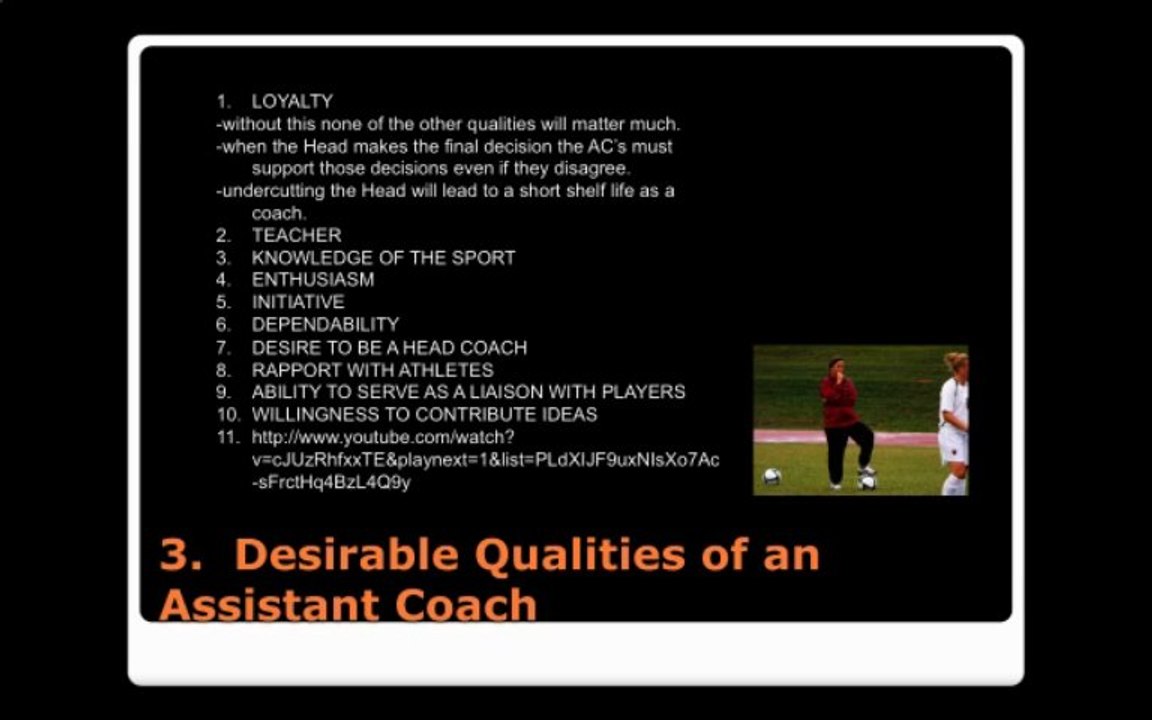 1. LOYALTY
-without this none of the other qualities will matter much.
-when the Head makes the final decision the AC's must support those decisions even if they disagree.
-undercutting the Head will lead to a short shelf life as a coach.
2. TEACHER
3. KNOWLEDGE OF THE SPORT
4. ENTHUSIASM
5. INITIATIVE
6. DEPENDABILITY
7. DESIRE TO BE A HEAD COACH
8. RAPPORT WITH ATHLETES
9. ABILITY TO SERVE AS A LIAISON WITH PLAYERS
10. WILLINGNESS TO CONTRIBUTE IDEAS
11. http://www.youtube.com/watch?v=cJUzRhfxxTE&playnext=1&list=PLdXIJF9uxNIsXo7Ac-sFrctHq4BzL4Q9y

3. Desirable Qualities of an Assistant Coach